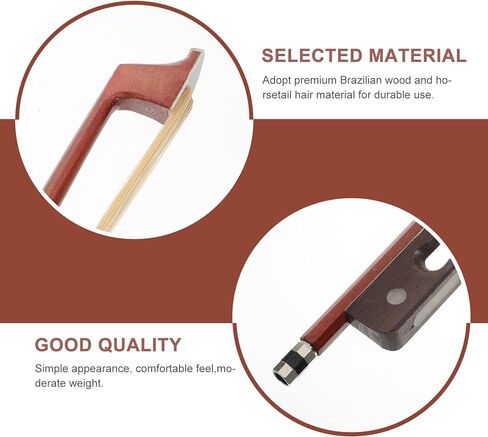 SELECTED MATERIAL

Adopt premium Brazilian wood and horsetail hair material for durable use.

GOOD QUALITY

Simple appearance, comfortable feel,moderate weight.